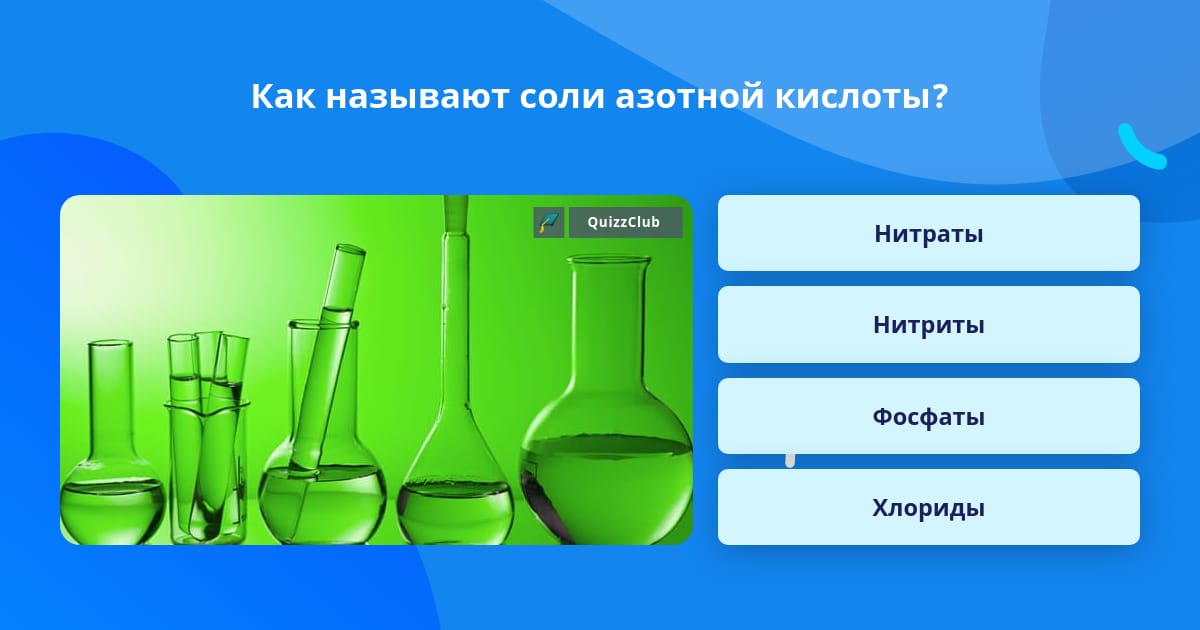 Как называют соли азотной кислоты?

QuizzClub

Нитраты

Нитриты

Фосфаты

Хлориды